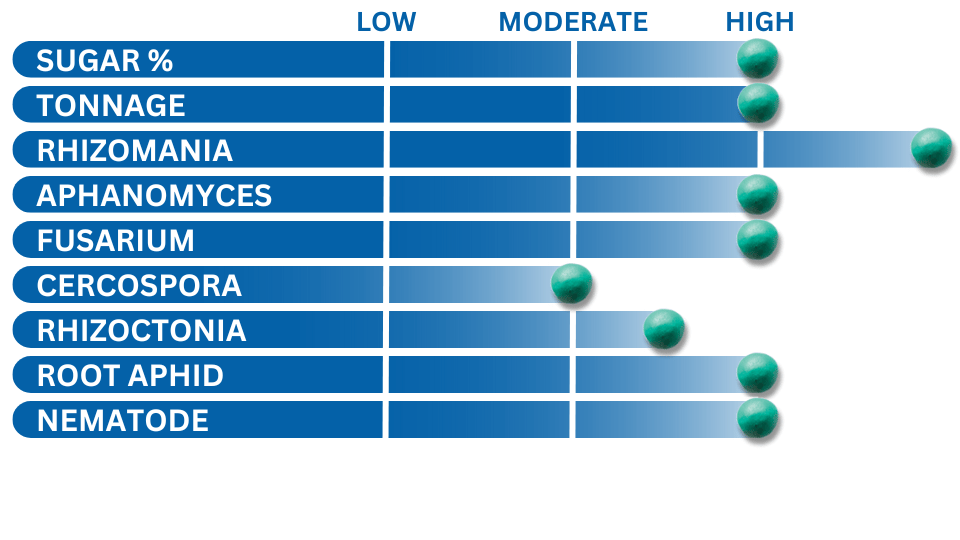 LOW MODERATE HIGH

SUGAR %
TONNAGE
RHIZOMANIA
APHANOMYCES
FUSARIUM
CERCOSPORA
RHIZOCTONIA
ROOT APHID
NEMATODE